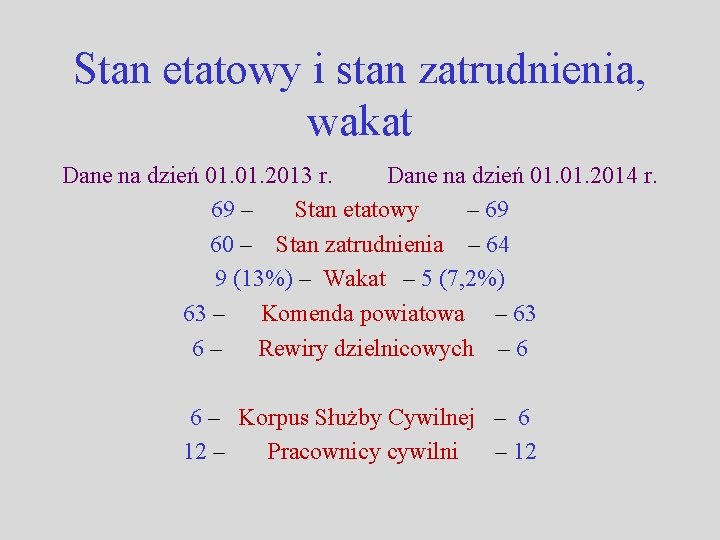 Stan etatowy i stan zatrudnienia, wakat

Dane na dzień 01.01.2013 r. Dane na dzień 01.01.2014 r.

69 – Stan etatowy – 69

60 – Stan zatrudnienia – 64

9 (13%) – Wakat – 5 (7,2%)

63 – Komenda powiatowa – 63

6 – Rewiry dzielnicowych – 6

6 – Korpus Służby Cywilnej – 6

12 – Pracownicy cywilni – 12